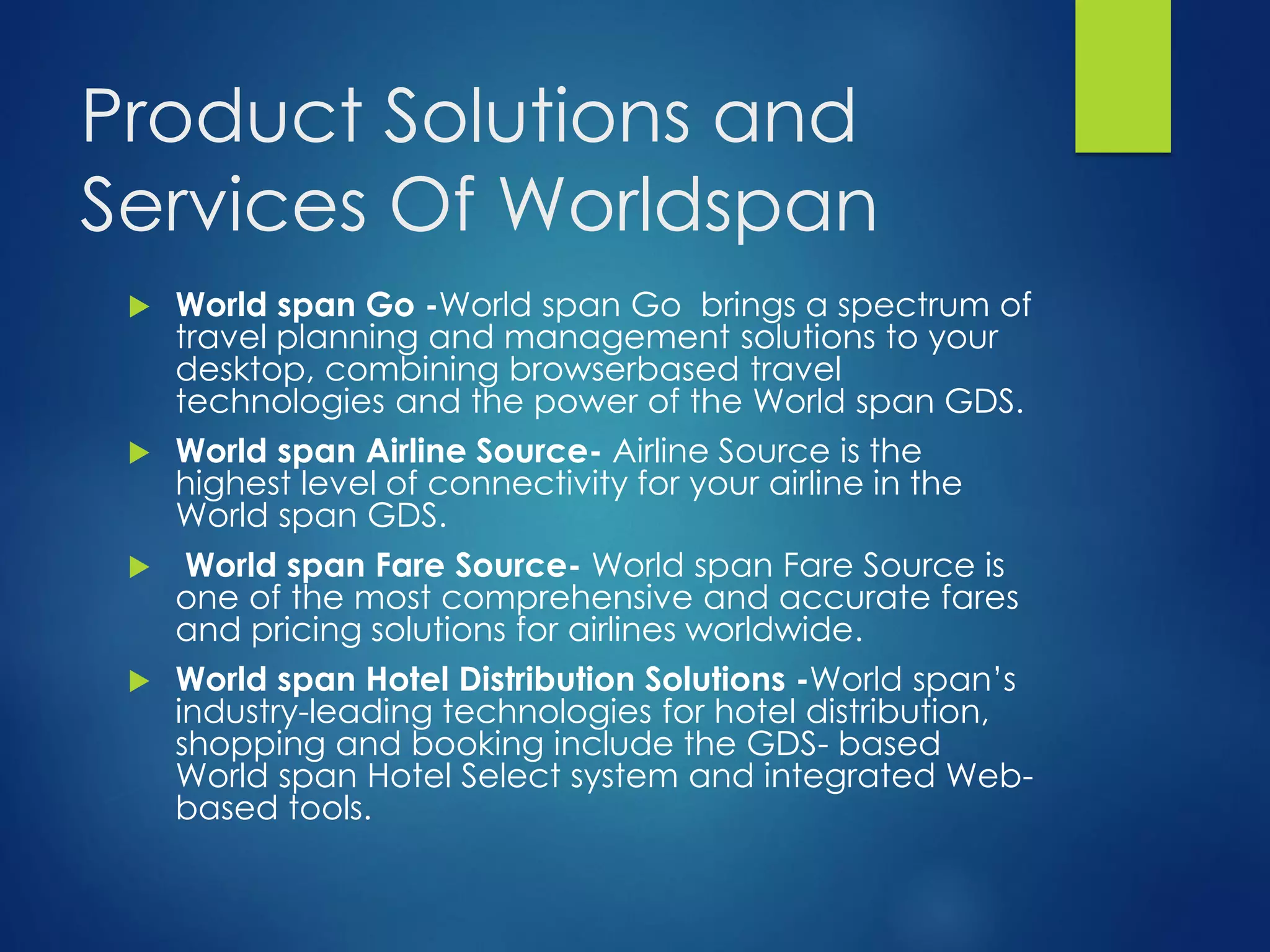 Product Solutions and Services Of Worldspan

World span Go -World span Go brings a spectrum of travel planning and management solutions to your desktop, combining browserbased travel technologies and the power of the World span GDS.

World span Airline Source- Airline Source is the highest level of connectivity for your airline in the World span GDS.

World span Fare Source- World span Fare Source is one of the most comprehensive and accurate fares and pricing solutions for airlines worldwide.

World span Hotel Distribution Solutions -World span's industry-leading technologies for hotel distribution, shopping and booking include the GDS- based World span Hotel Select system and integrated Web-based tools.